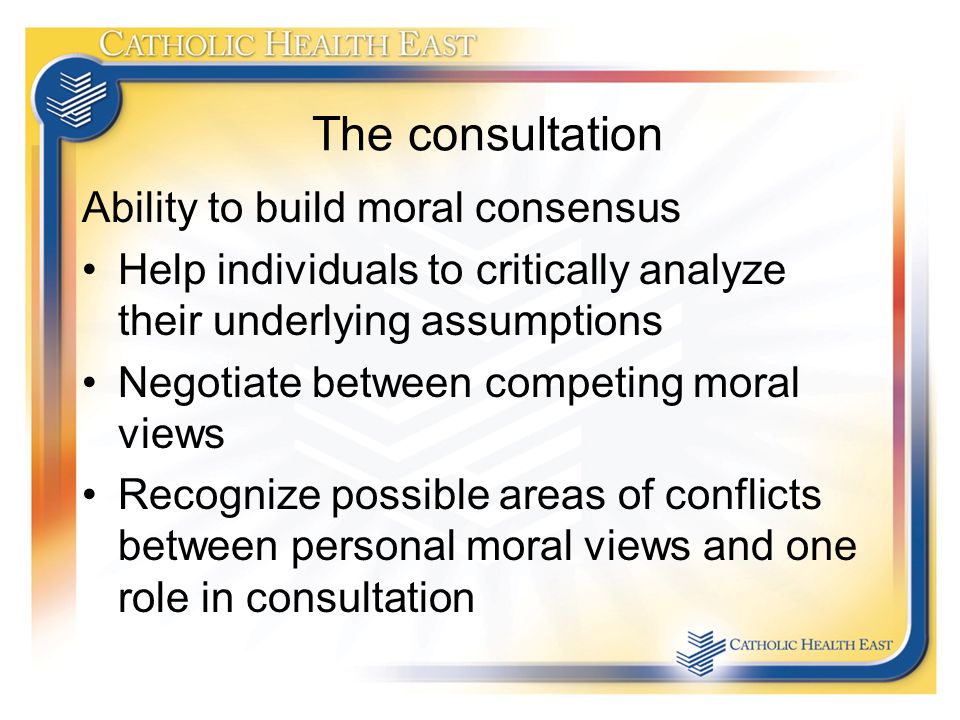 CATHOLIC HEALTH EAST

The consultation

Ability to build moral consensus

• Help individuals to critically analyze their underlying assumptions
• Negotiate between competing moral views
• Recognize possible areas of conflicts between personal moral views and one role in consultation

CATHOLIC HEALTH EAST